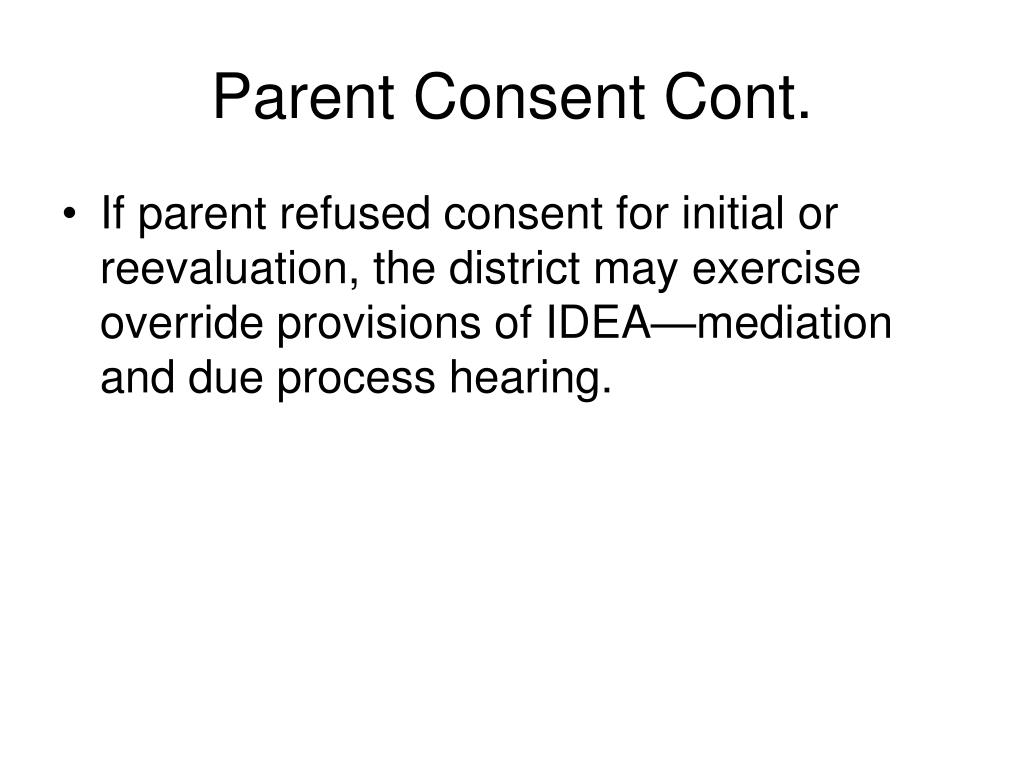 Parent Consent Cont.

• If parent refused consent for initial or reevaluation, the district may exercise override provisions of IDEA—mediation and due process hearing.